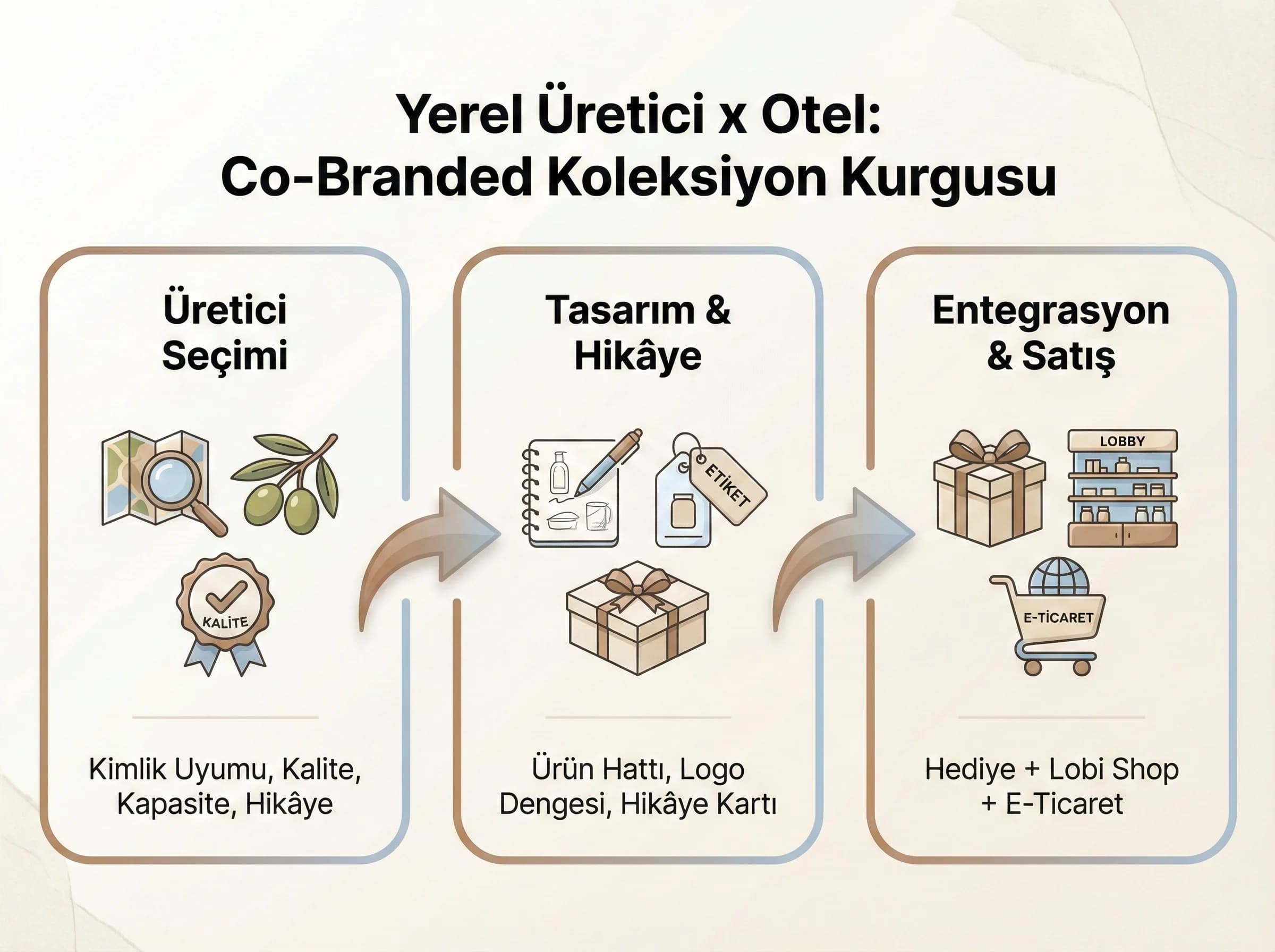 Yerel Üretici x Otel:
Co-Branded Koleksiyon Kurgusu

Üretici Seçimi

KALİTE

Kimlik Uyumu, Kalite, Kapasite, Hikâye

Tasarım & Hikâye

ETİKET

Ürün Hattı, Logo Dengesi, Hikâye Kartı

Entegrasyon & Satış

LOBBY

E-TİCARET

Hediye + Lobi Shop + E-Ticaret